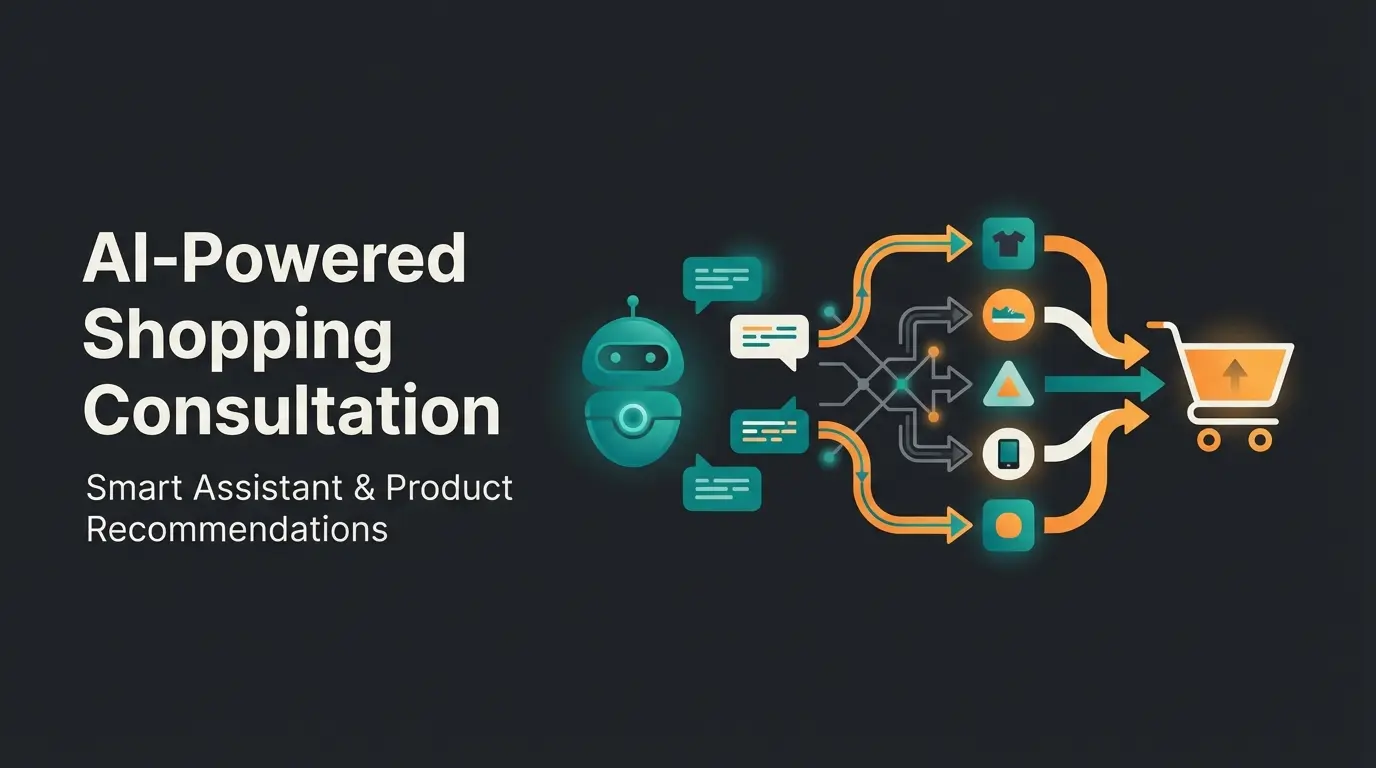 AI-Powered Shopping Consultation

Smart Assistant & Product Recommendations